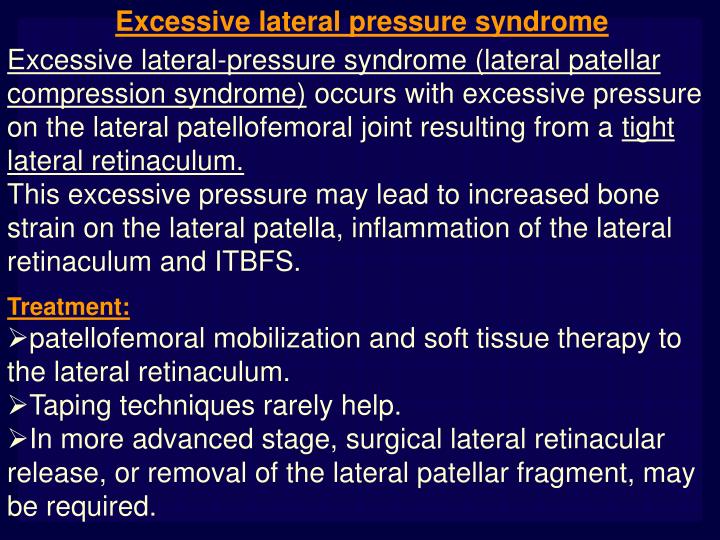 Excessive lateral pressure syndrome

Excessive lateral-pressure syndrome (lateral patellar compression syndrome) occurs with excessive pressure on the lateral patellofemoral joint resulting from a tight lateral retinaculum.
This excessive pressure may lead to increased bone strain on the lateral patella, inflammation of the lateral retinaculum and ITBFS.

Treatment:
➢patellofemoral mobilization and soft tissue therapy to the lateral retinaculum.
➢Taping techniques rarely help.
➢In more advanced stage, surgical lateral retinacular release, or removal of the lateral patellar fragment, may be required.